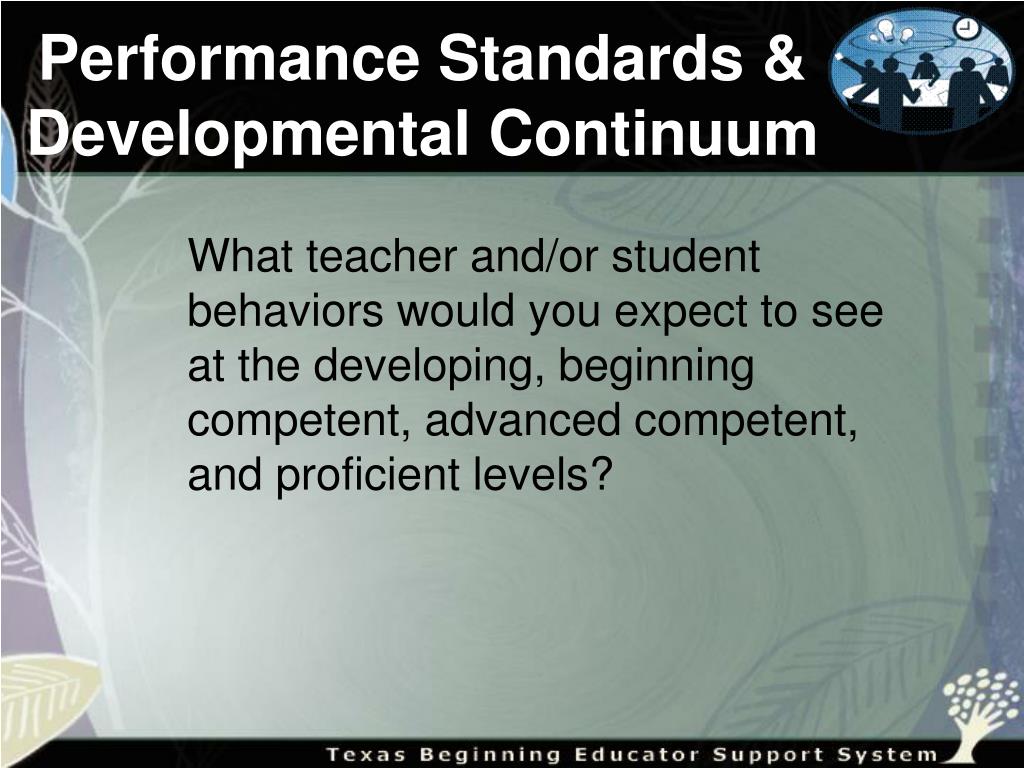 Performance Standards & Developmental Continuum

What teacher and/or student behaviors would you expect to see at the developing, beginning competent, advanced competent, and proficient levels?

Texas Beginning Educator Support System